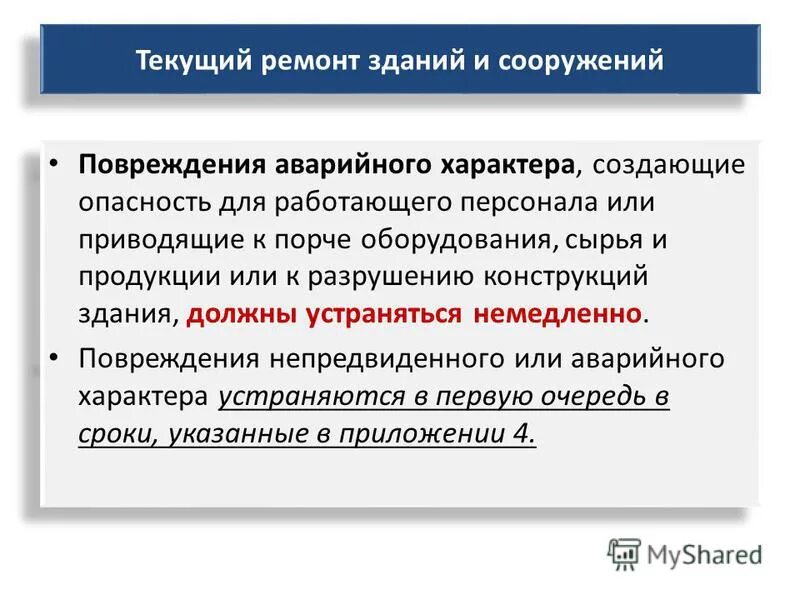 Текущий ремонт зданий и сооружений

• Повреждения аварийного характера, создающие опасность для работающего персонала или приводящие к порче оборудования, сырья и продукции или к разрушению конструкций здания, должны устраняться немедленно.

• Повреждения непредвиденного или аварийного характера устраняются в первую очередь в сроки, указанные в приложении 4.

MyShared